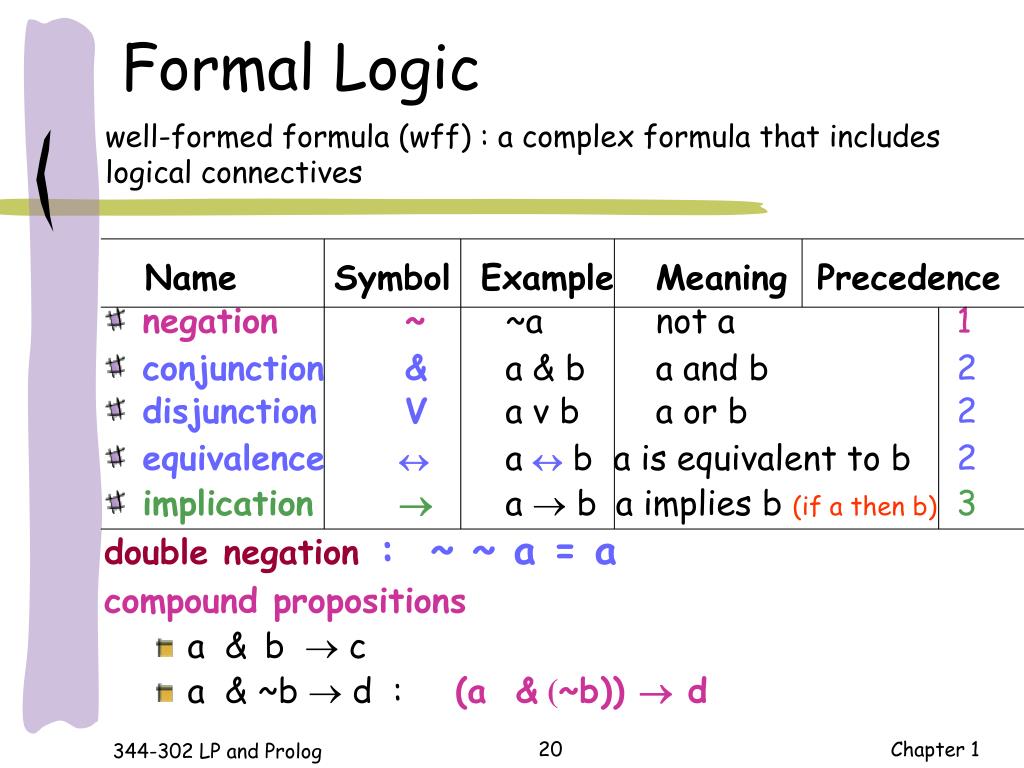 Formal Logic

well-formed formula (wff) : a complex formula that includes logical connectives

| Name | Symbol | Example | Meaning | Precedence |
|---|---|---|---|---|
| negation | ~ | ~a | not a | 1 |
| conjunction | & | a & b | a and b | 2 |
| disjunction | V | a v b | a or b | 2 |
| equivalence | $\leftrightarrow$ | a $\leftrightarrow$ b | a is equivalent to b | 2 |
| implication | $\rightarrow$ | a $\rightarrow$ b | a implies b (if a then b) | 3 |

double negation : ~ ~ a = a

compound propositions

a & b $\rightarrow$ c

a & ~b $\rightarrow$ d : (a & (~b)) $\rightarrow$ d

344-302 LP and Prolog

20

Chapter 1